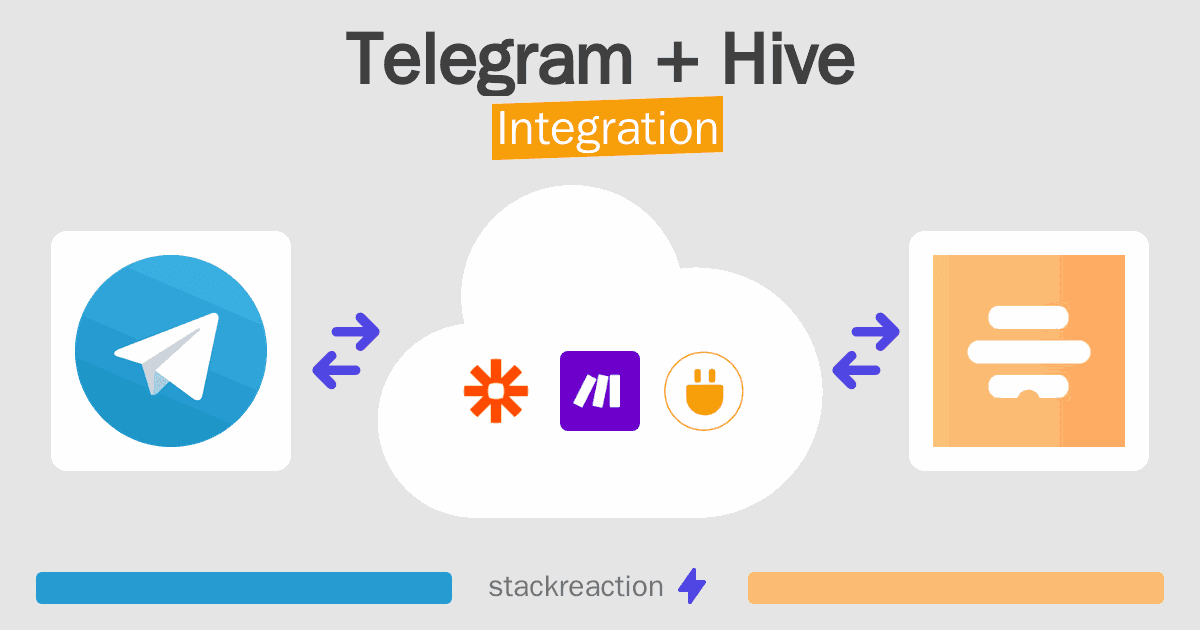 Telegram + Hive
Integration

stackreaction